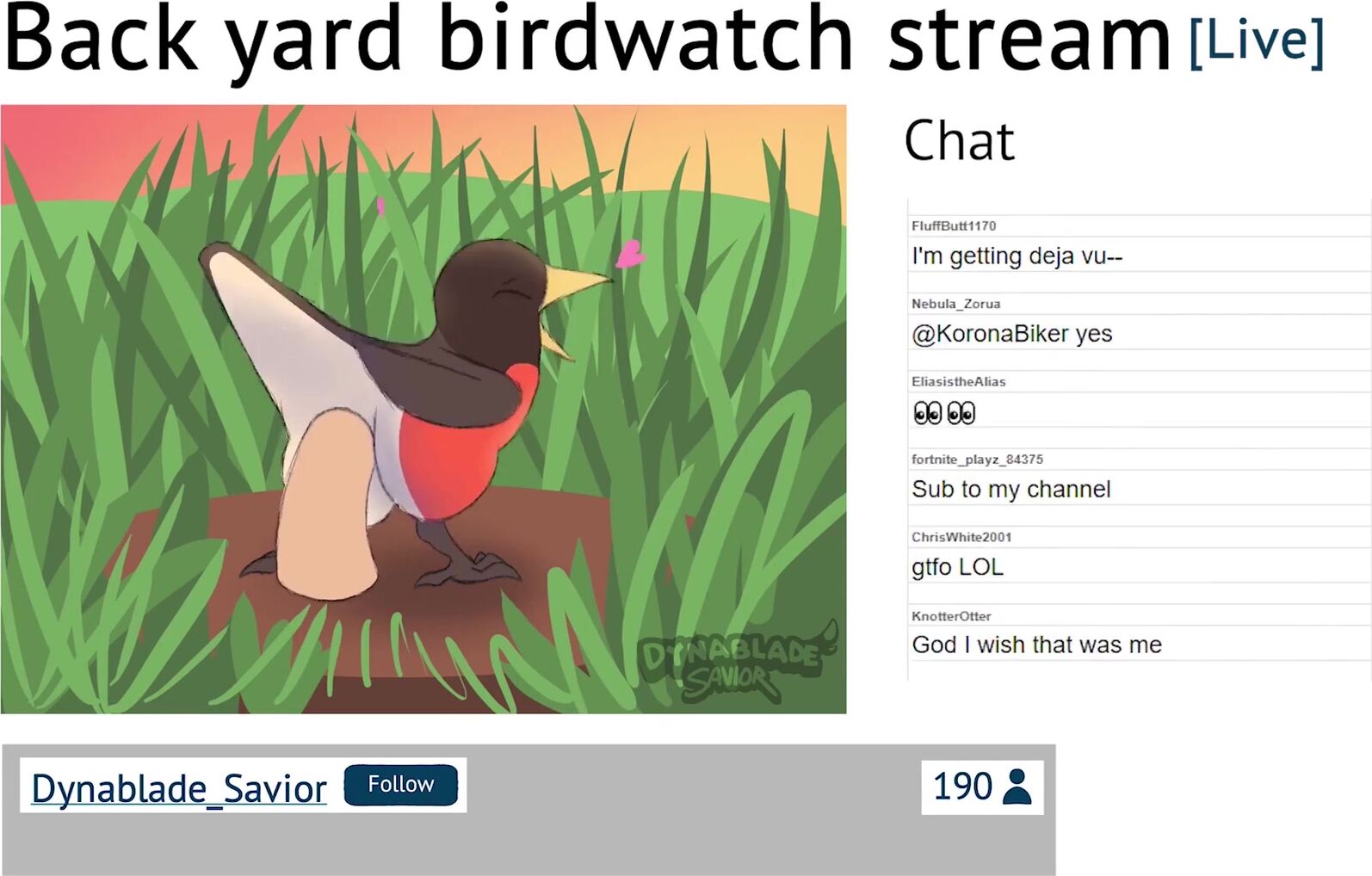 Back yard birdwatch stream [Live]

DYNABLADE SAVIOR

Chat

FluffButt1170
I'm getting deja vu--

Nebula_Zorua
@KoronaBiker yes

EliasistheAlias
👀👀

fortnite_playz_84375
Sub to my channel

ChrisWhite2001
gtfo LOL

KnotterOtter
God I wish that was me

Dynablade_Savior Follow

190